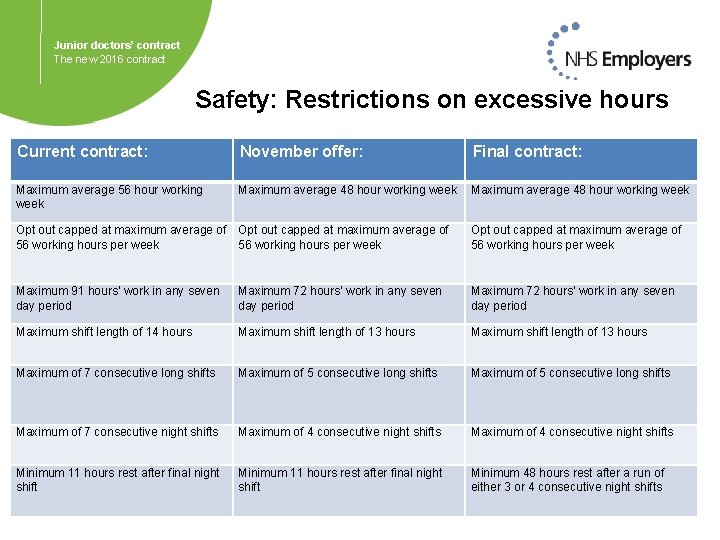 Junior doctors' contract
The new 2016 contract

NHS Employers

Safety: Restrictions on excessive hours

| Current contract: | November offer: | Final contract: |
|---|---|---|
| Maximum average 56 hour working week | Maximum average 48 hour working week | Maximum average 48 hour working week |
| Opt out capped at maximum average of 56 working hours per week | Opt out capped at maximum average of 56 working hours per week | Opt out capped at maximum average of 56 working hours per week |
| Maximum 91 hours' work in any seven day period | Maximum 72 hours' work in any seven day period | Maximum 72 hours' work in any seven day period |
| Maximum shift length of 14 hours | Maximum shift length of 13 hours | Maximum shift length of 13 hours |
| Maximum of 7 consecutive long shifts | Maximum of 5 consecutive long shifts | Maximum of 5 consecutive long shifts |
| Maximum of 7 consecutive night shifts | Maximum of 4 consecutive night shifts | Maximum of 4 consecutive night shifts |
| Minimum 11 hours rest after final night shift | Minimum 11 hours rest after final night shift | Minimum 48 hours rest after a run of either 3 or 4 consecutive night shifts |